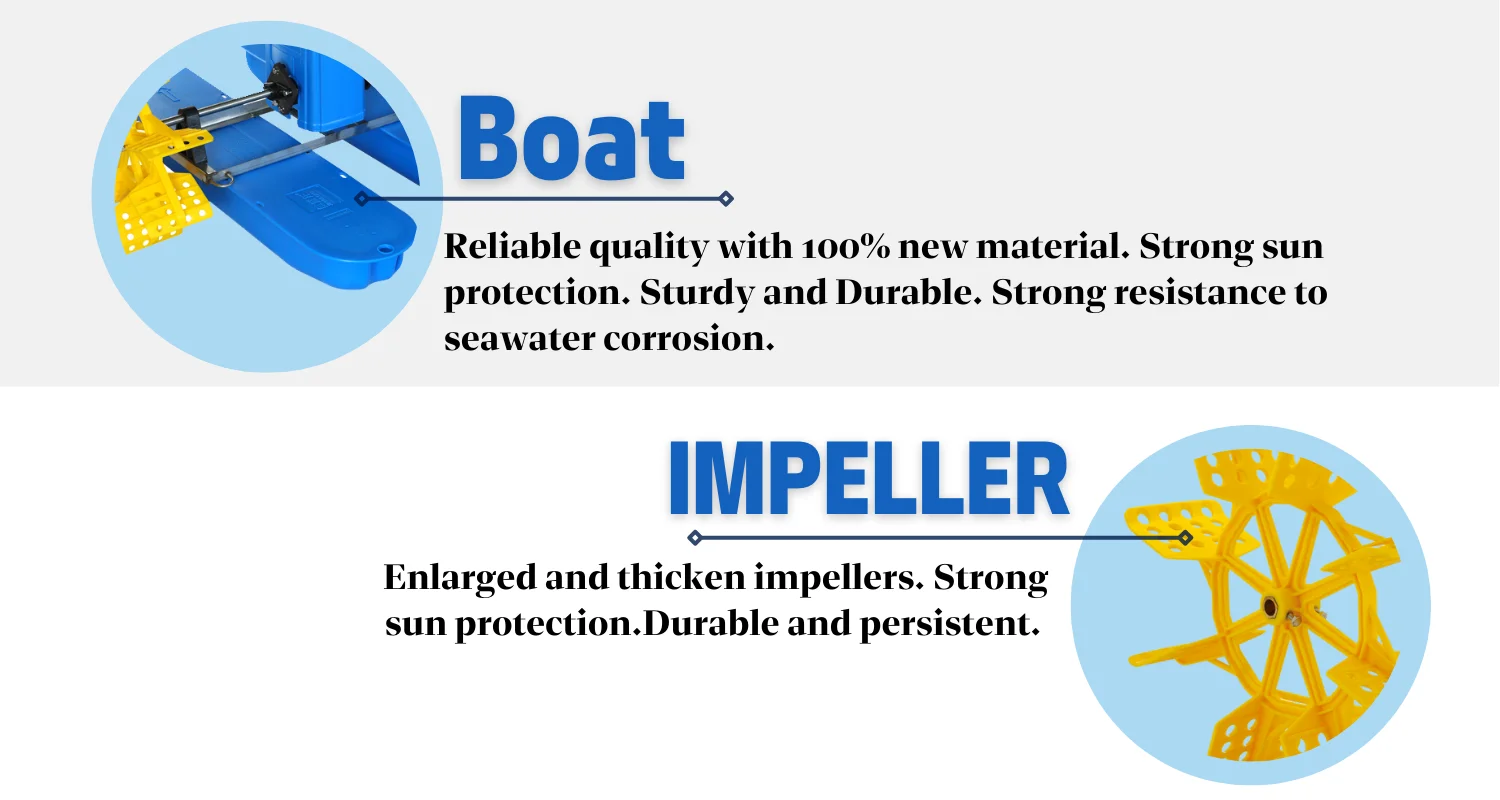 Boat

Reliable quality with 100% new material. Strong sun protection. Sturdy and Durable. Strong resistance to seawater corrosion.

IMPELLER

Enlarged and thicken impellers. Strong sun protection.Durable and persistent.